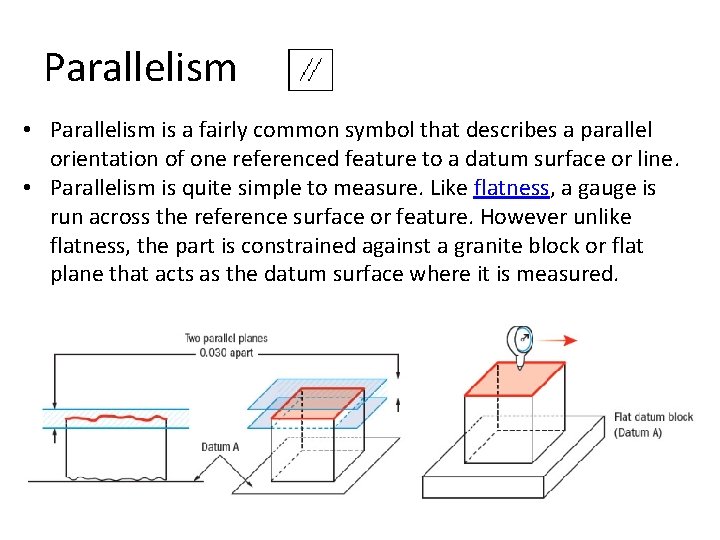 Parallelism //

• Parallelism is a fairly common symbol that describes a parallel orientation of one referenced feature to a datum surface or line.
• Parallelism is quite simple to measure. Like flatness, a gauge is run across the reference surface or feature. However unlike flatness, the part is constrained against a granite block or flat plane that acts as the datum surface where it is measured.

Two parallel planes
0.030 apart

Datum A

Flat datum block
(Datum A)